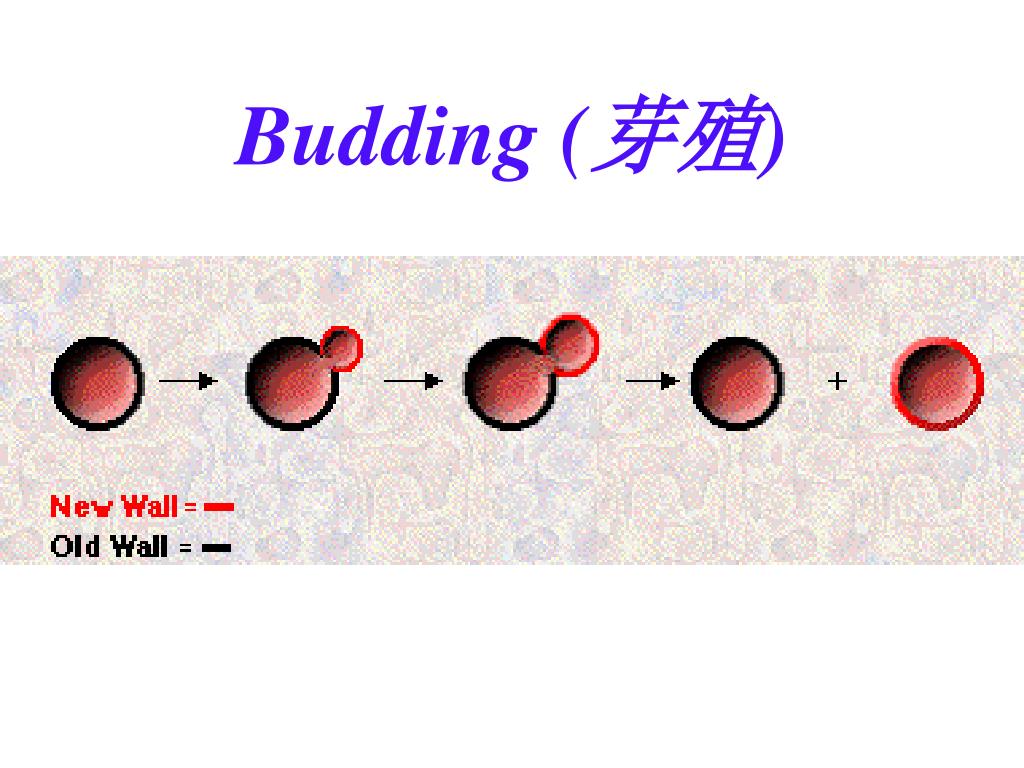 Budding (芽殖)

+

New Wall =
Old Wall =